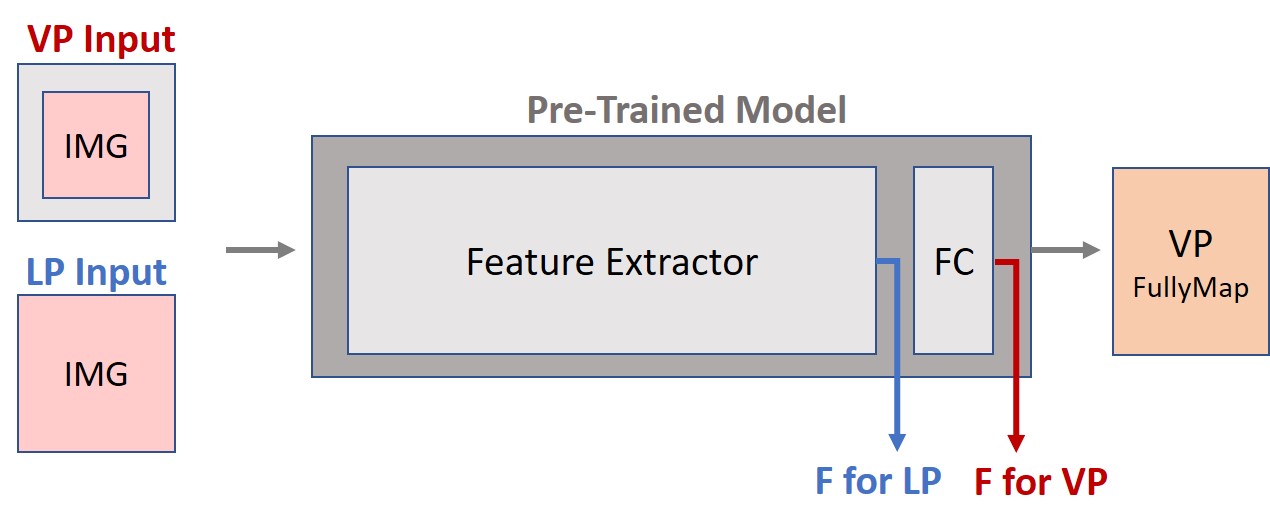 VP Input

IMG

LP Input

IMG

Pre-Trained Model

Feature Extractor

FC

VP
FullyMap

F for LP

F for VP